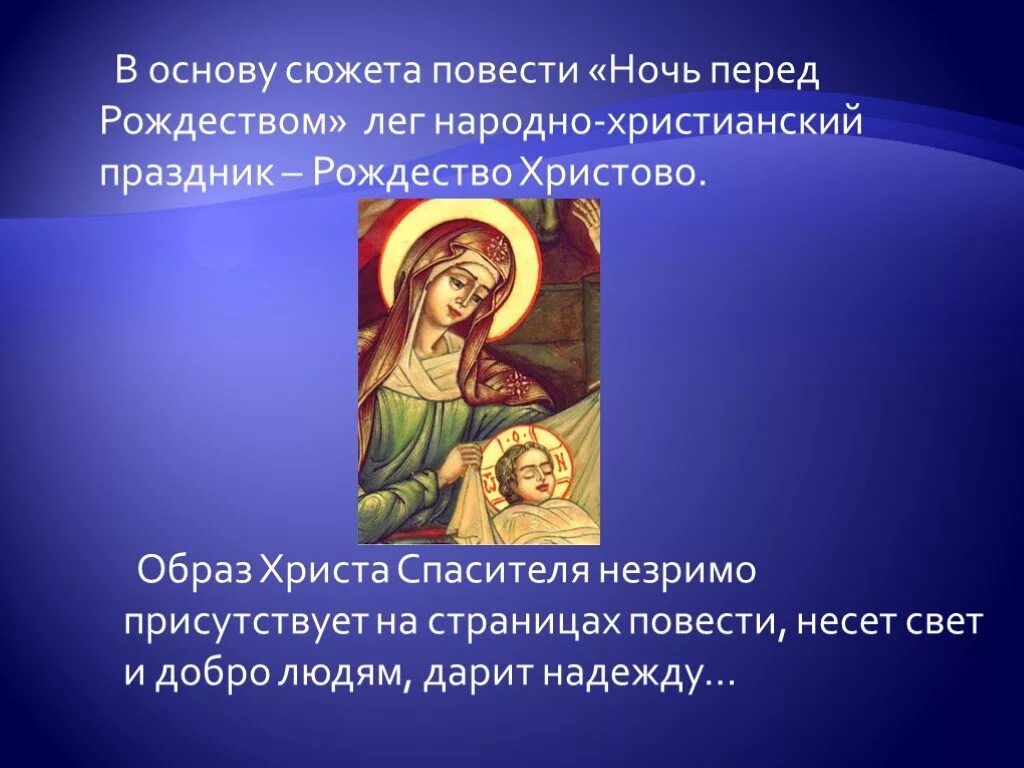 В основу сюжета повести «Ночь перед Рождеством» лег народно-христианский праздник – Рождество Христово.

Образ Христа Спасителя незримо присутствует на страницах повести, несет свет и добро людям, дарит надежду…